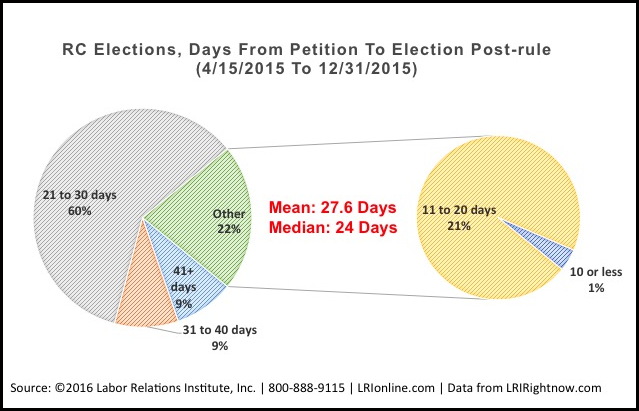 RC Elections, Days From Petition To Election Post-rule
(4/15/2015 To 12/31/2015)

21 to 30 days
60%

Other
22%

41+
days
9%

31 to 40 days
9%

Mean: 27.6 Days
Median: 24 Days

11 to 20 days
21%

10 or less
1%

Source: ©2016 Labor Relations Institute, Inc. | 800-888-9115 | LRIonline.com | Data from LRIRightnow.com